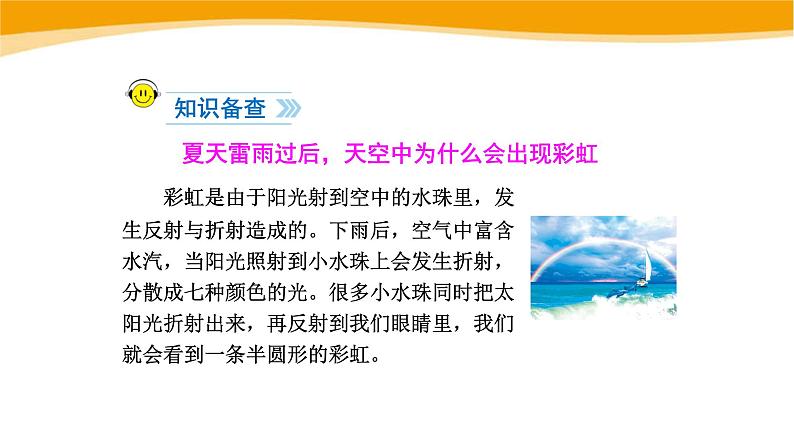 知识备查

夏天雷雨过后，天空中为什么会出现彩虹

彩虹是由于阳光射到空中的水珠里，发生反射与折射造成的。下雨后，空气中富含水汽，当阳光照射到小水珠上会发生折射，分散成七种颜色的光。很多小水珠同时把太阳光折射出来，再反射到我们眼睛里，我们就会看到一条半圆形的彩虹。